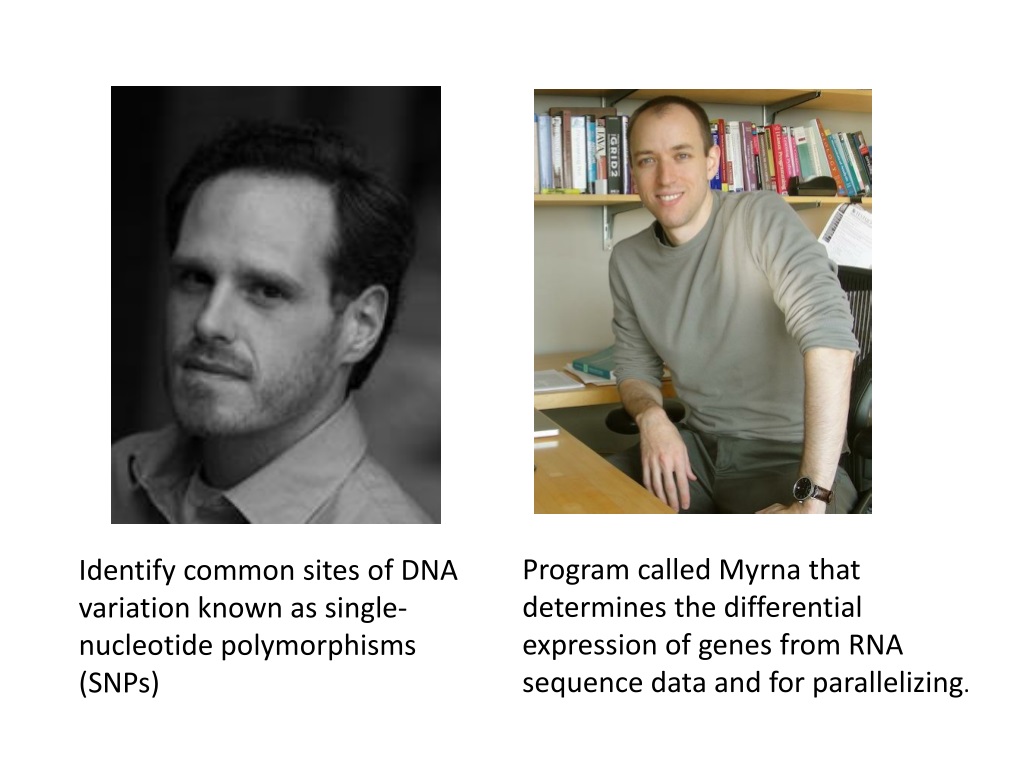 Identify common sites of DNA variation known as single-nucleotide polymorphisms (SNPs)

Program called Myrna that determines the differential expression of genes from RNA sequence data and for parallelizing.